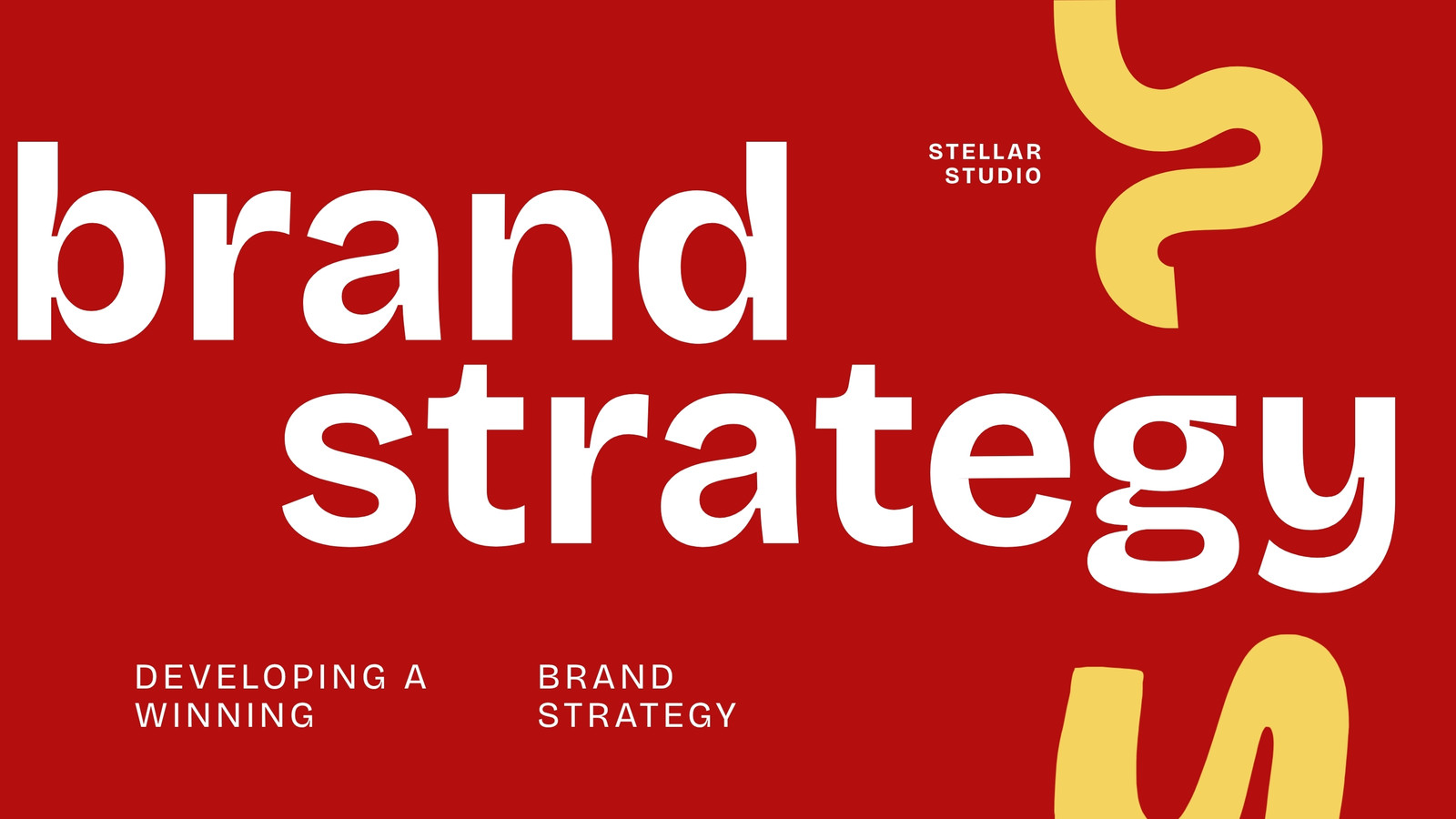 brand strategy

STELLAR STUDIO

DEVELOPING A WINNING

BRAND STRATEGY